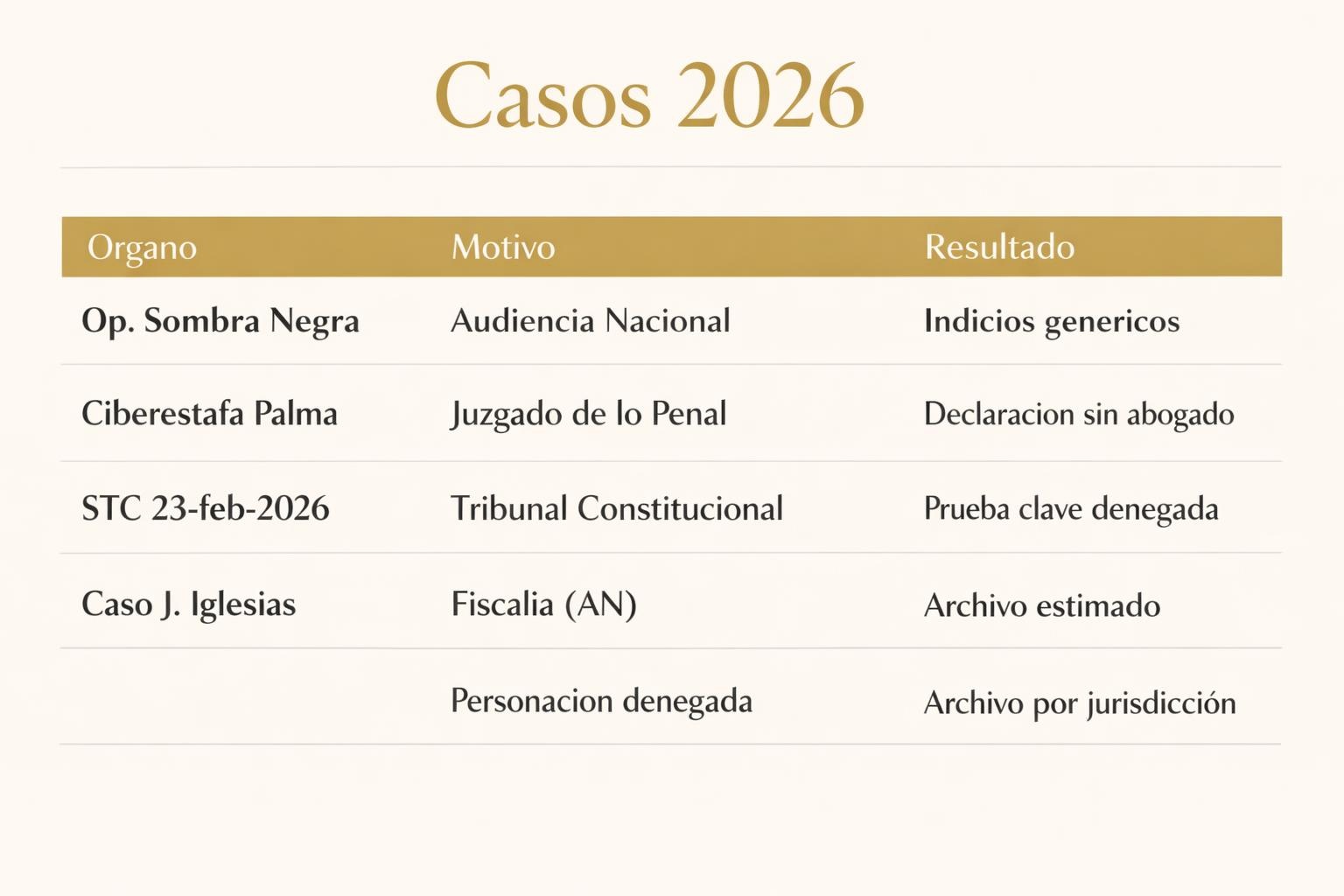 Casos 2026

| Organo | Motivo | Resultado |
|---|---|---|
| Op. Sombra Negra | Audiencia Nacional | Indicios genericos |
| Ciberestafa Palma | Juzgado de lo Penal | Declaracion sin abogado |
| STC 23-feb-2026 | Tribunal Constitucional | Prueba clave denegada |
| Caso J. Iglesias | Fiscalia (AN) | Archivo estimado |
| | Personacion denegada | Archivo por jurisdicción |